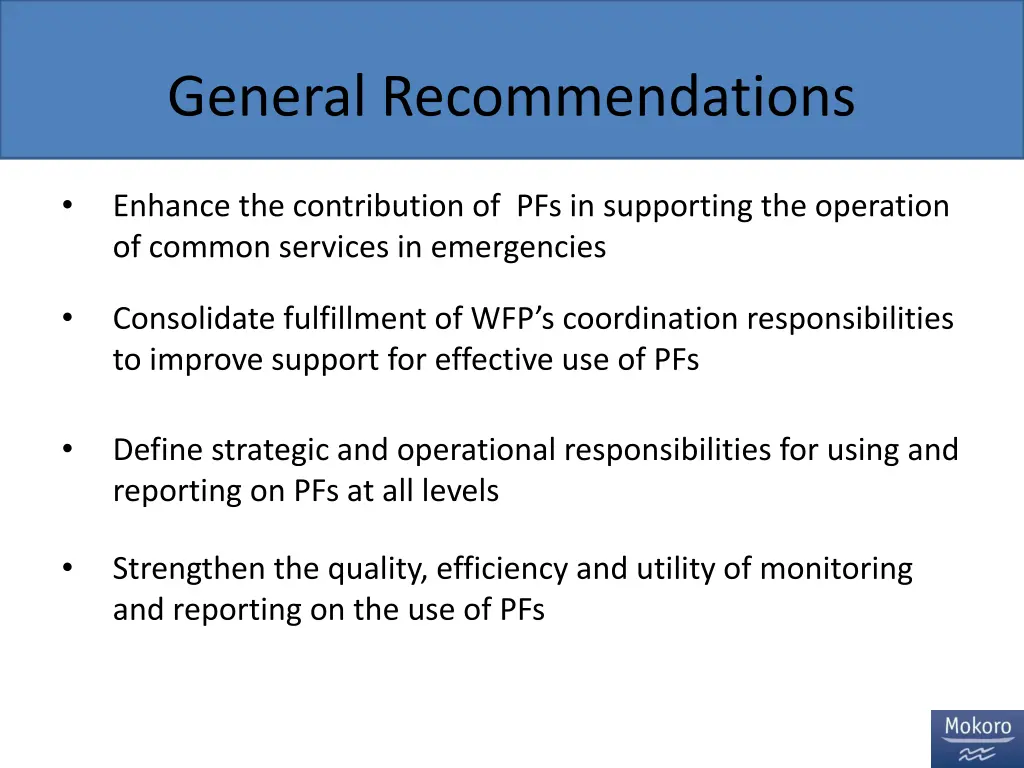 General Recommendations

• Enhance the contribution of PFs in supporting the operation of common services in emergencies

• Consolidate fulfillment of WFP's coordination responsibilities to improve support for effective use of PFs

• Define strategic and operational responsibilities for using and reporting on PFs at all levels

• Strengthen the quality, efficiency and utility of monitoring and reporting on the use of PFs

Mokoro